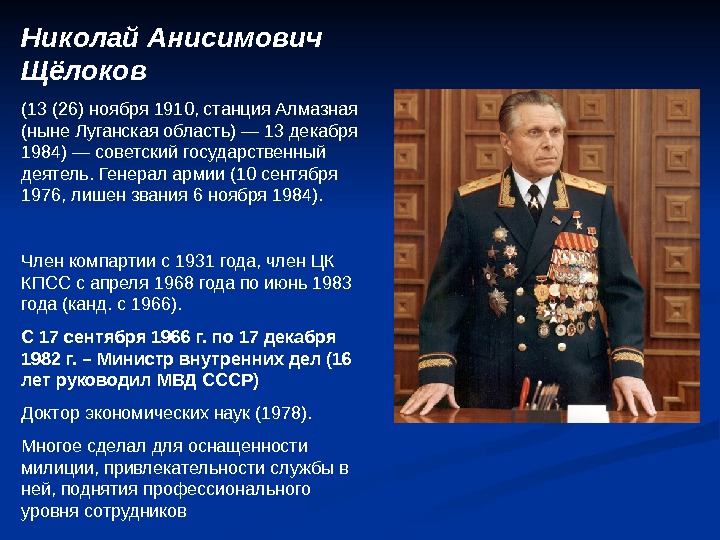 Николай Анисимович Щёлоков

(13 (26) ноября 1910, станция Алмазная (ныне Луганская область) — 13 декабря 1984) — советский государственный деятель. Генерал армии (10 сентября 1976, лишен звания 6 ноября 1984).

Член компартии с 1931 года, член ЦК КПСС с апреля 1968 года по июнь 1983 года (канд. с 1966).

С 17 сентября 1966 г. по 17 декабря 1982 г. – Министр внутренних дел (16 лет руководил МВД СССР)

Доктор экономических наук (1978).

Многое сделал для оснащенности милиции, привлекательности службы в ней, поднятия профессионального уровня сотрудников